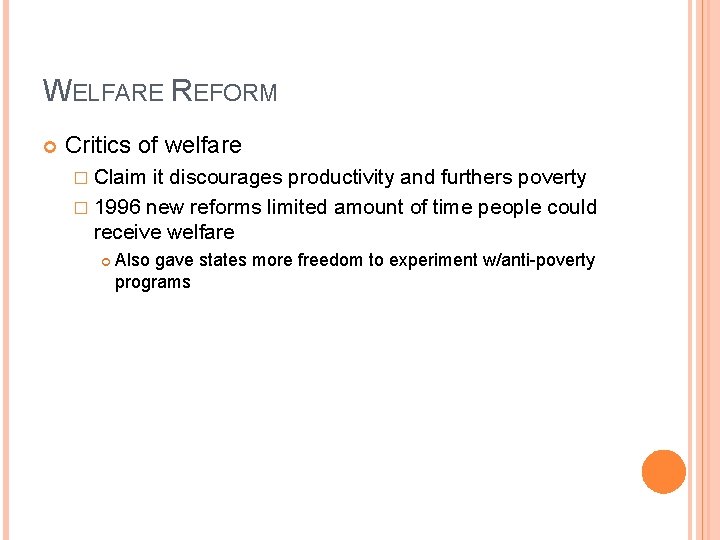 WELFARE REFORM

Critics of welfare

Claim it discourages productivity and furthers poverty

1996 new reforms limited amount of time people could receive welfare

Also gave states more freedom to experiment w/anti-poverty programs